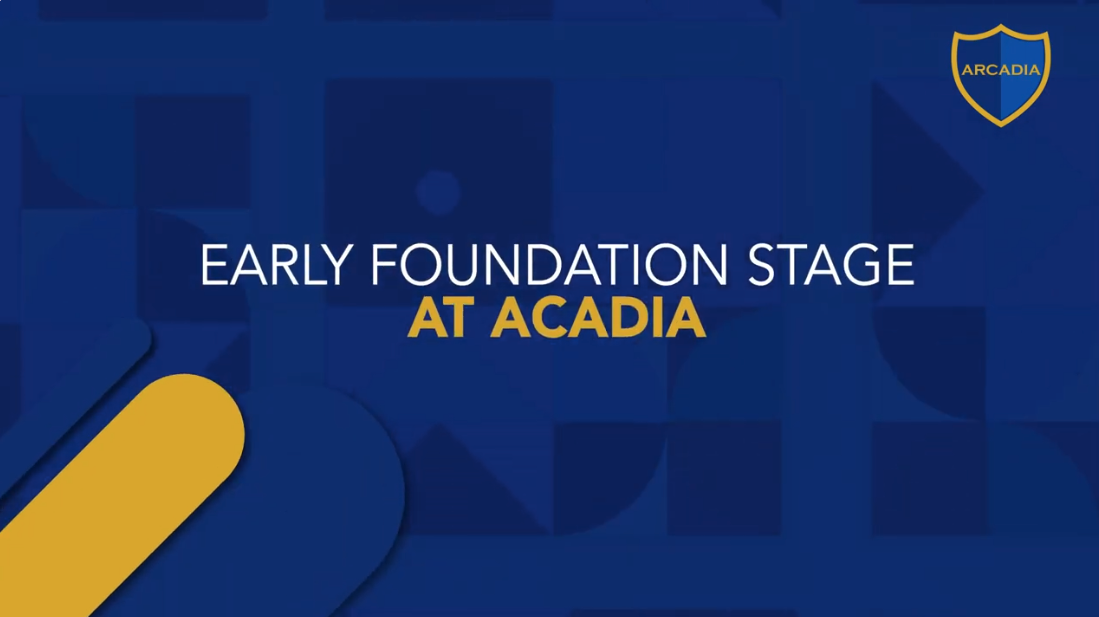 ARCADIA

EARLY FOUNDATION STAGE
AT ACADIA